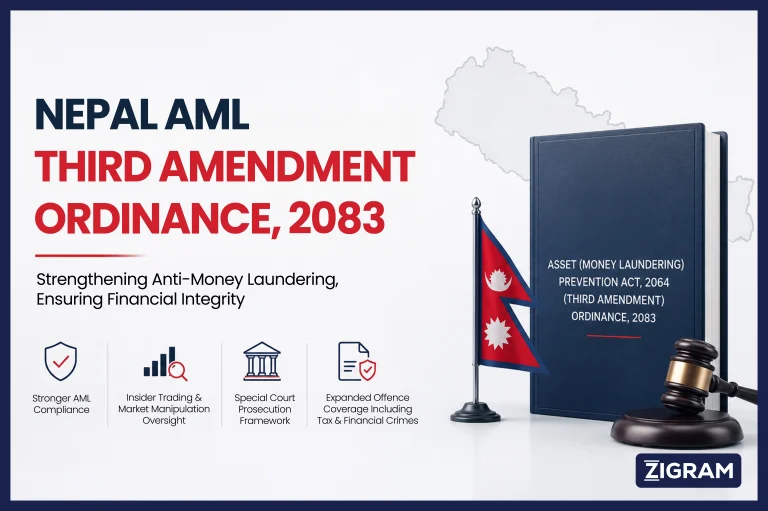 NEPAL AML
THIRD AMENDMENT ORDINANCE, 2083

Strengthening Anti-Money Laundering, Ensuring Financial Integrity

Stronger AML Compliance

Insider Trading & Market Manipulation Oversight

Special Court Prosecution Framework

Expanded Offence Coverage Including Tax & Financial Crimes

ASSET (MONEY LAUNDERING) PREVENTION ACT, 2064 (THIRD AMENDMENT) ORDINANCE, 2083

ZIGRAM